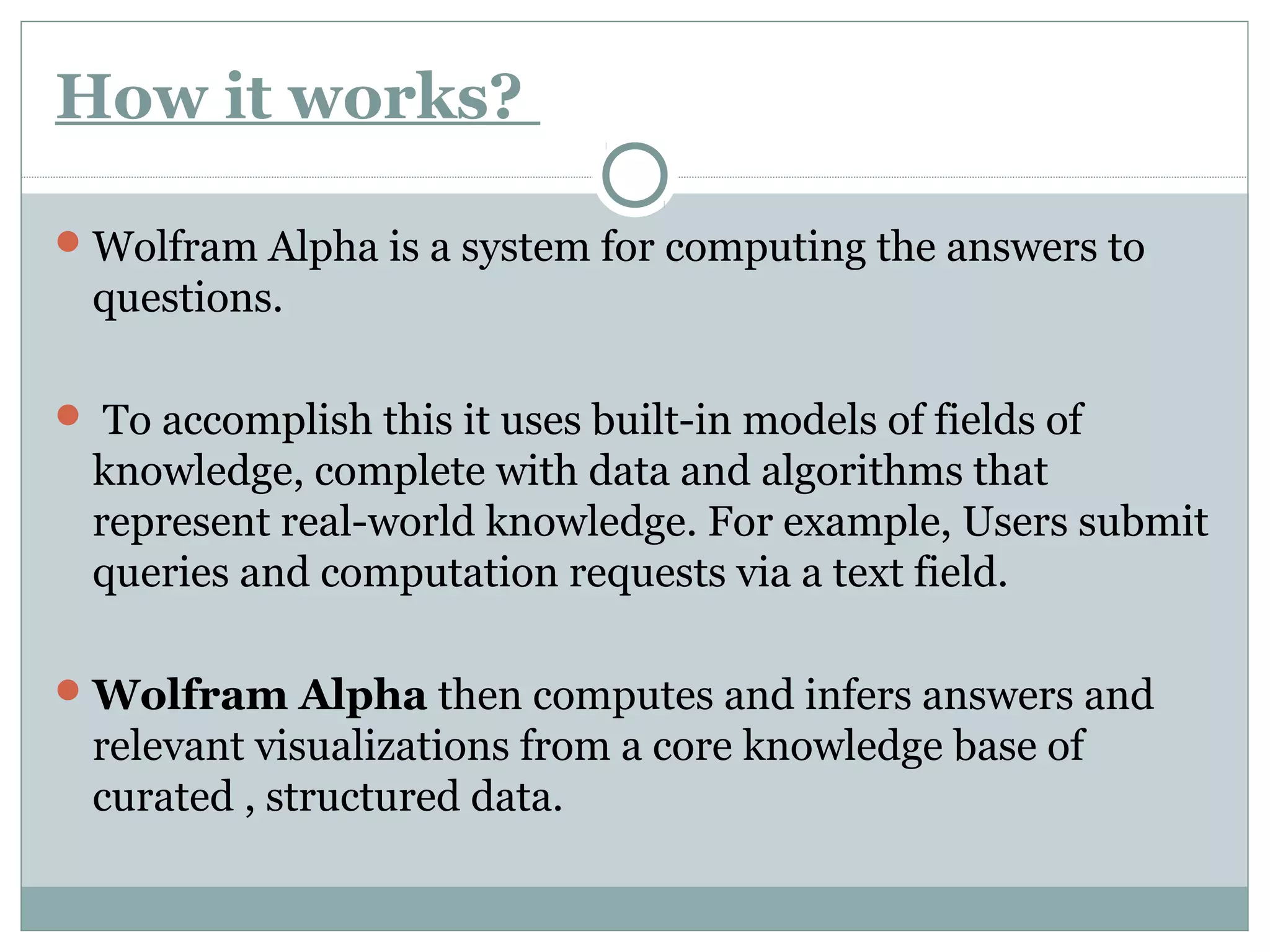 How it works?

Wolfram Alpha is a system for computing the answers to questions.

To accomplish this it uses built-in models of fields of knowledge, complete with data and algorithms that represent real-world knowledge. For example, Users submit queries and computation requests via a text field.

Wolfram Alpha then computes and infers answers and relevant visualizations from a core knowledge base of curated , structured data.